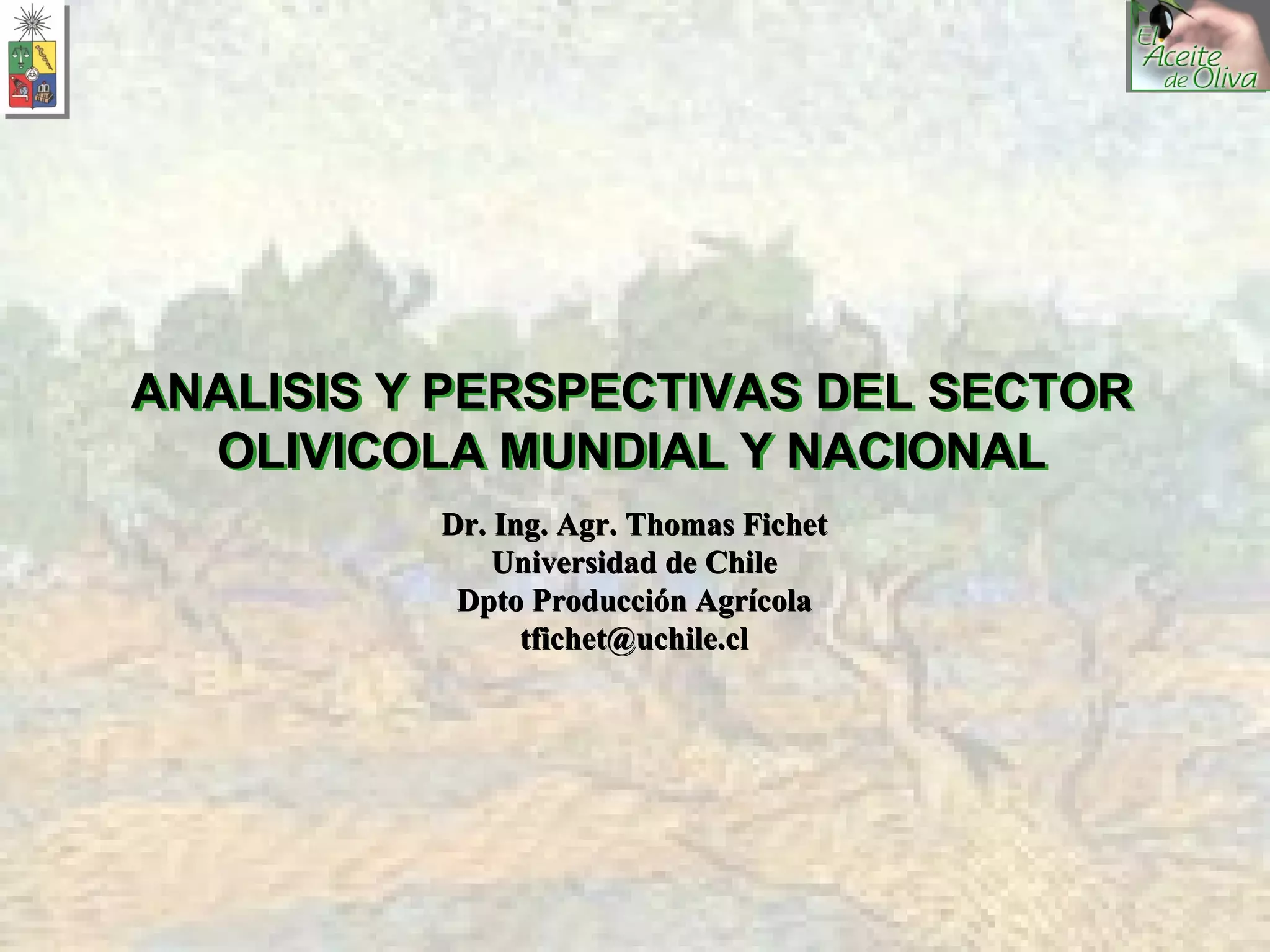 El Aceite de Oliva

ANALISIS Y PERSPECTIVAS DEL SECTOR OLIVICOLA MUNDIAL Y NACIONAL

Dr. Ing. Agr. Thomas Fichet
Universidad de Chile
Dpto Producción Agrícola
tfichet@uchile.cl